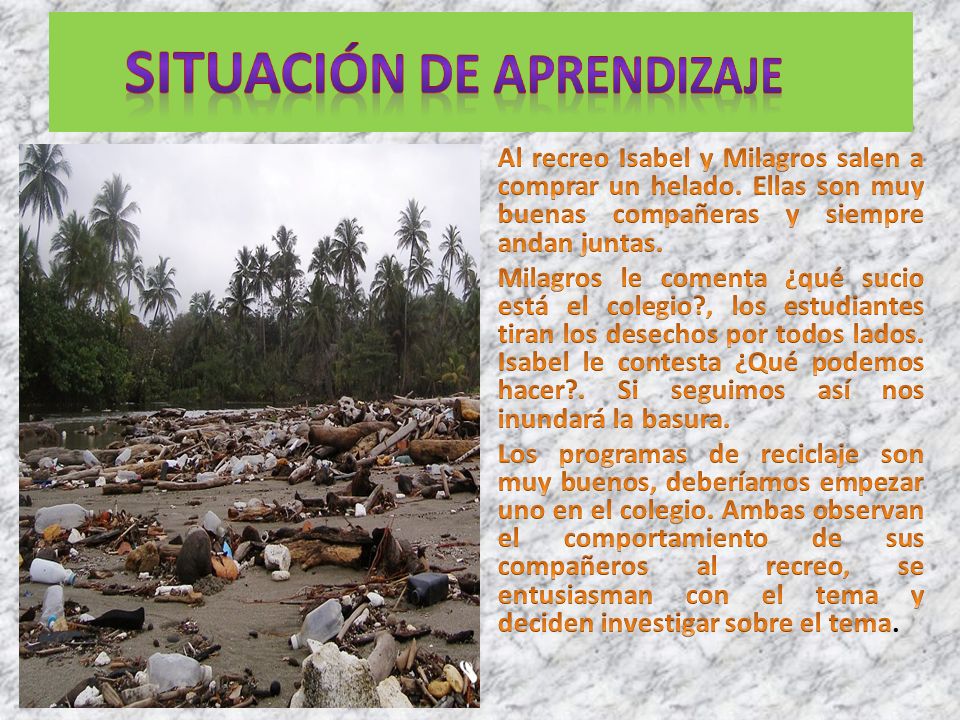 SITUACIÓN DE APRENDIZAJE

Al recreo Isabel y Milagros salen a comprar un helado. Ellas son muy buenas compañeras y siempre andan juntas.

Milagros le comenta ¿qué sucio está el colegio?, los estudiantes tiran los desechos por todos lados. Isabel le contesta ¿Qué podemos hacer?. Si seguimos así nos inundará la basura.

Los programas de reciclaje son muy buenos, deberíamos empezar uno en el colegio. Ambas observan el comportamiento de sus compañeros al recreo, se entusiasman con el tema y deciden investigar sobre el tema.